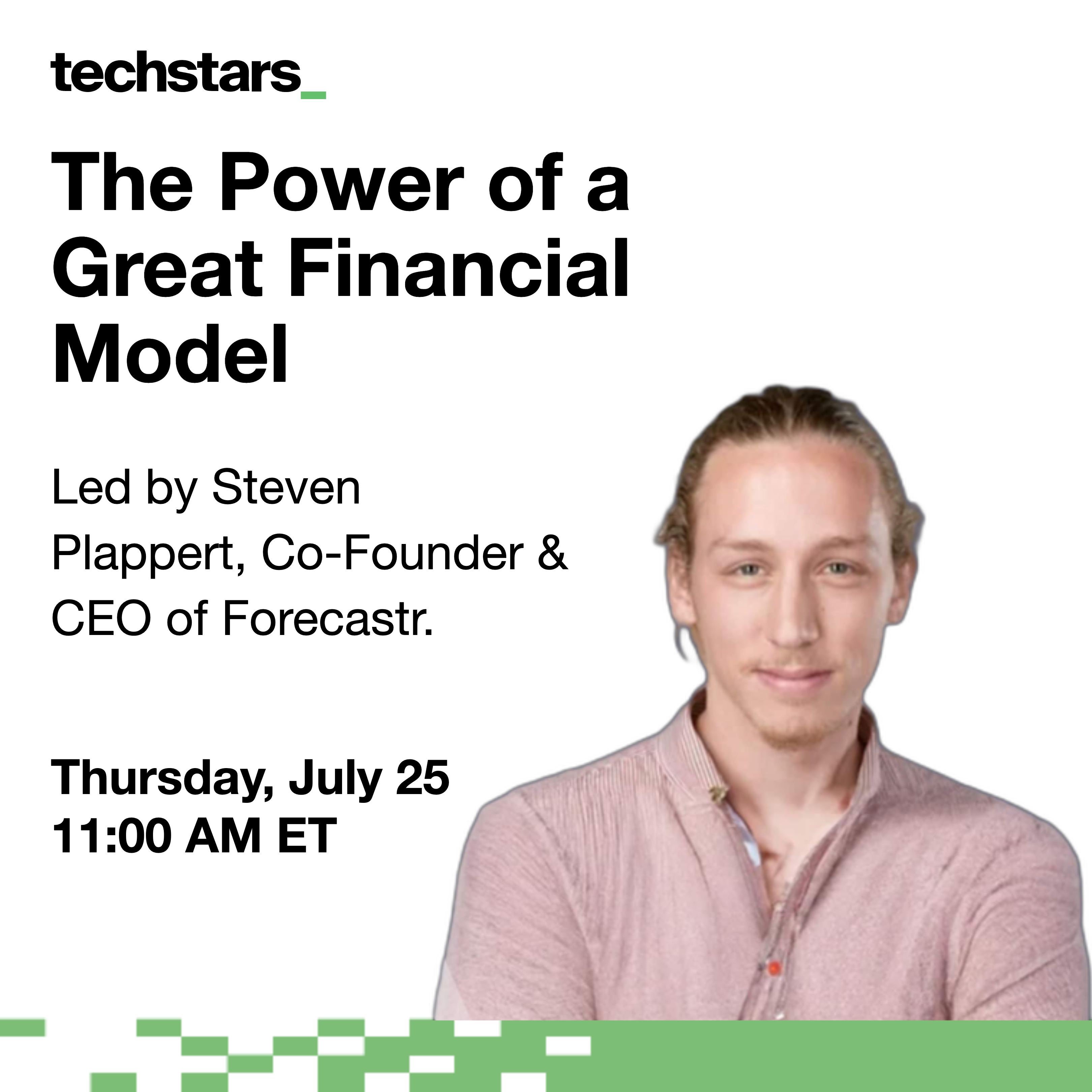 techstars_

The Power of a Great Financial Model

Led by Steven Plappert, Co-Founder & CEO of Forecastr.

Thursday, July 25
11:00 AM ET